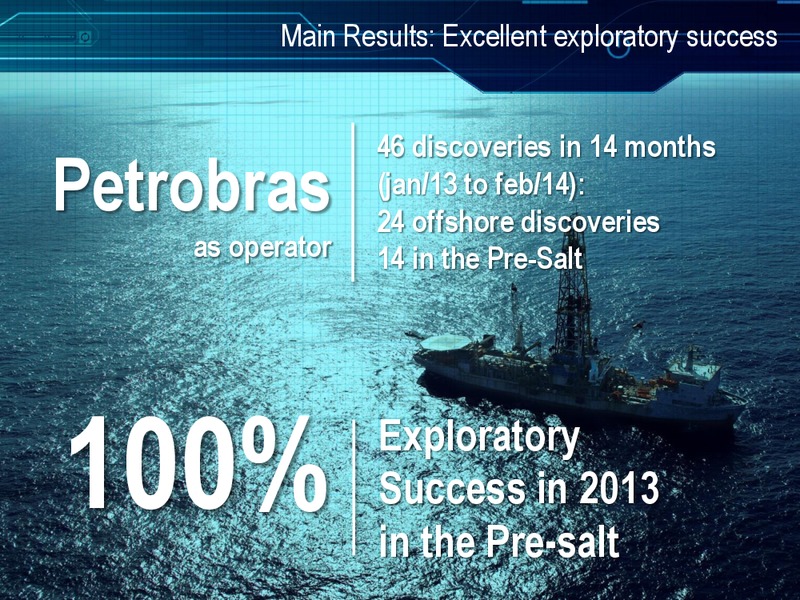 Main Results: Excellent exploratory success

Petrobras
as operator

46 discoveries in 14 months (jan/13 to feb/14):
24 offshore discoveries
14 in the Pre-Salt

100%

Exploratory Success in 2013 in the Pre-salt